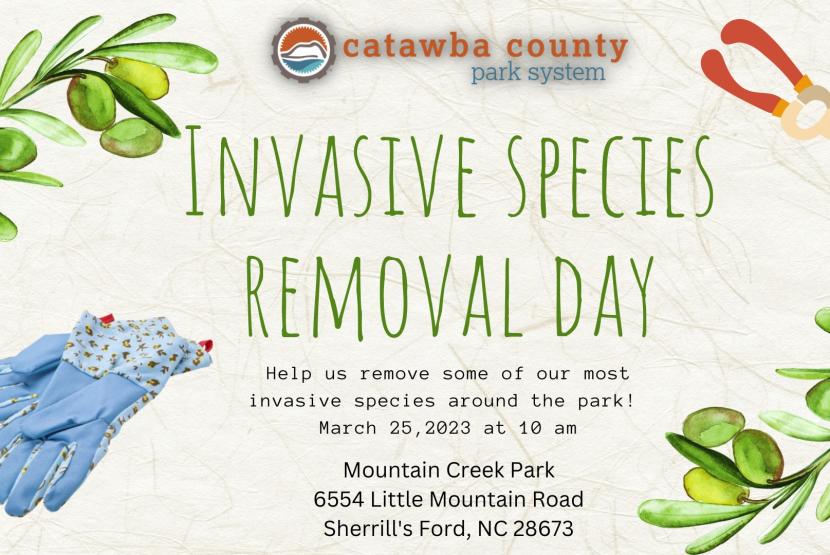 catawba county
park system

INVASIVE SPECIES REMOVAL DAY

Help us remove some of our most invasive species around the park!
March 25,2023 at 10 am

Mountain Creek Park
6554 Little Mountain Road
Sherrill's Ford, NC 28673